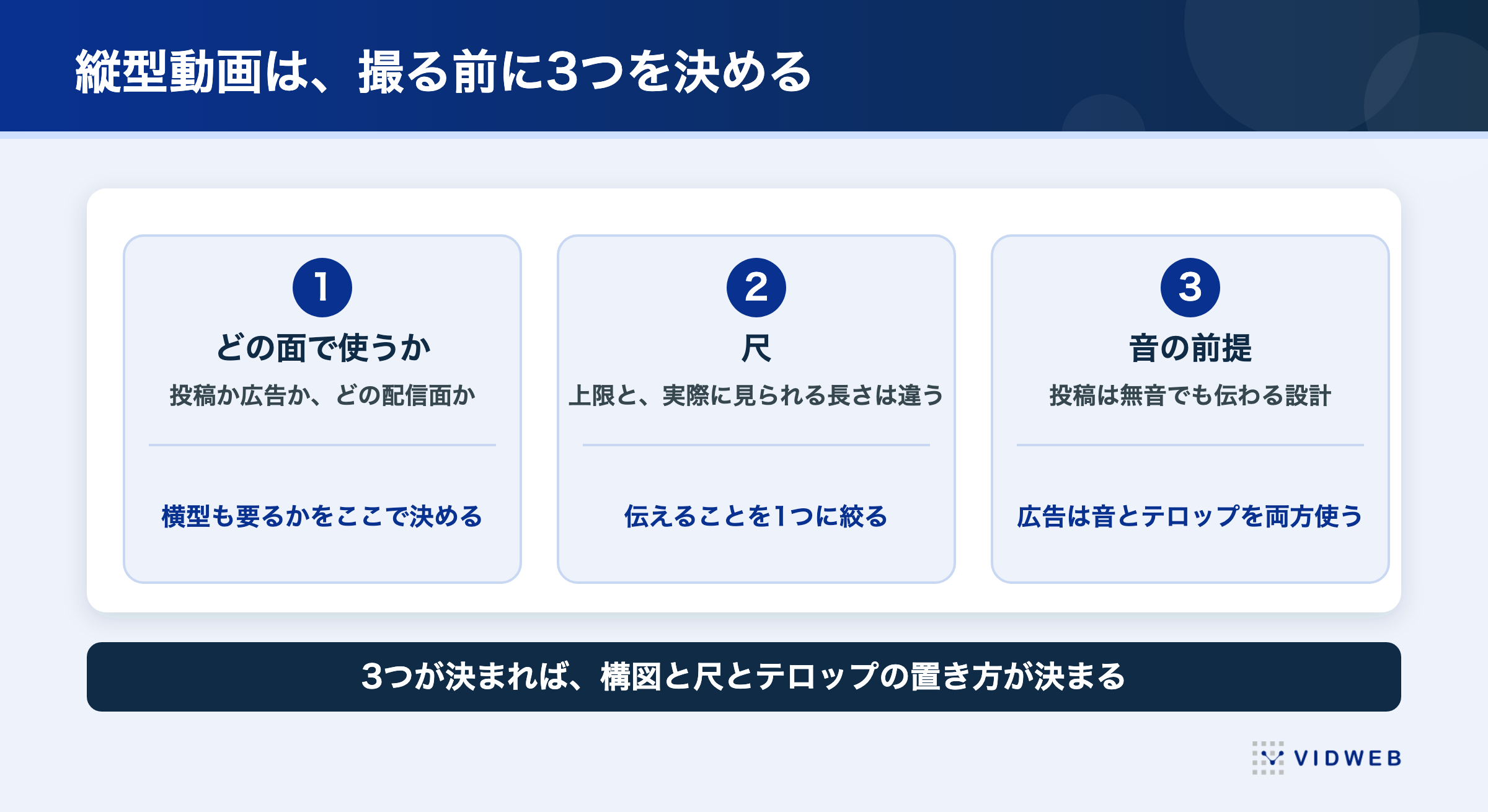 縦型動画は、撮る前に3つを決める

1
どの面で使うか
投稿か広告か、どの配信面か
横型も要るかをここで決める

2
尺
上限と、実際に見られる長さは違う
伝えることを1つに絞る

3
音の前提
投稿は無音でも伝わる設計
広告は音とテロップを両方使う

3つが決まれば、構図と尺とテロップの置き方が決まる

VIDWEB